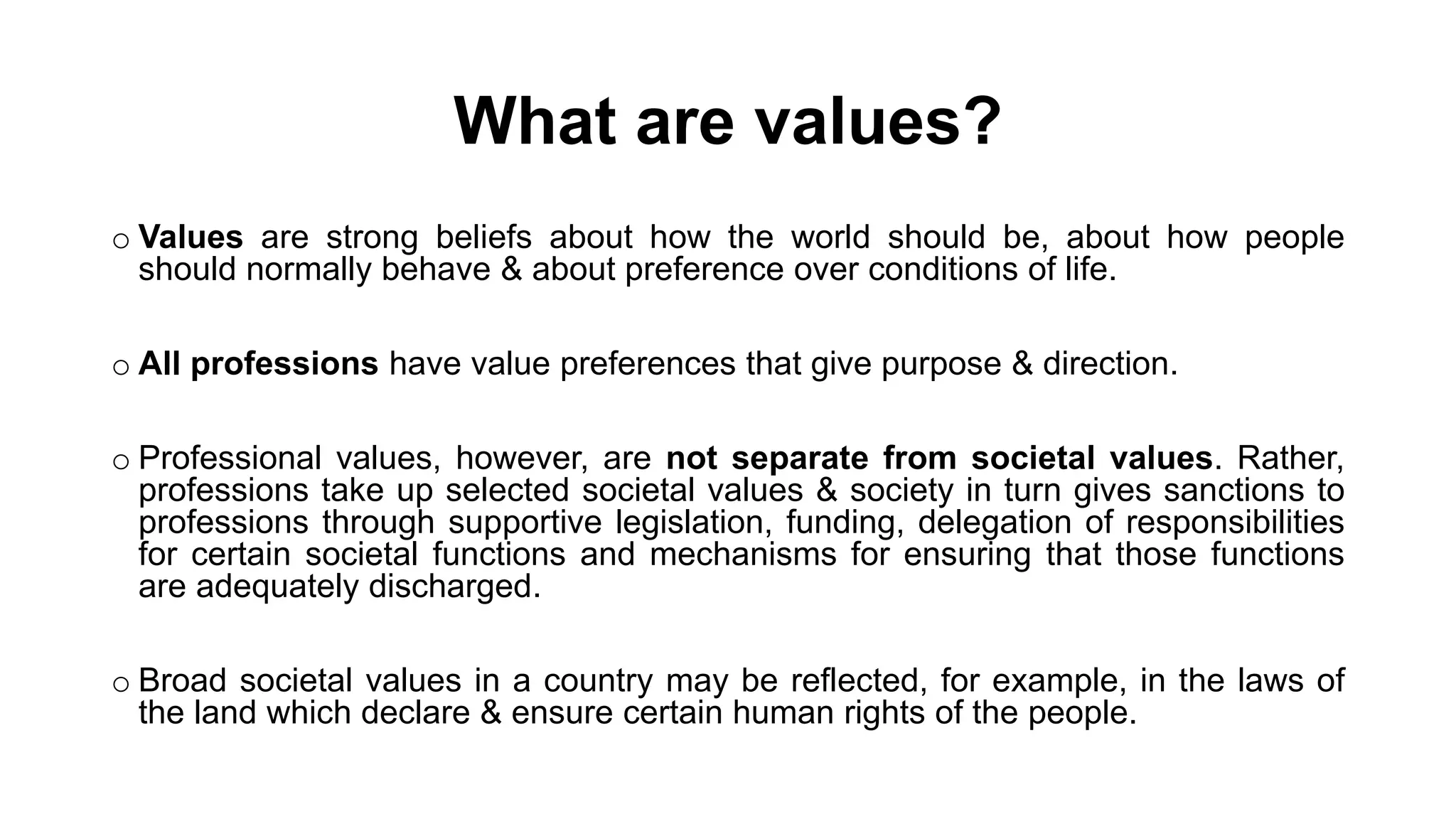 What are values?

o Values are strong beliefs about how the world should be, about how people should normally behave & about preference over conditions of life.

o All professions have value preferences that give purpose & direction.

o Professional values, however, are not separate from societal values. Rather, professions take up selected societal values & society in turn gives sanctions to professions through supportive legislation, funding, delegation of responsibilities for certain societal functions and mechanisms for ensuring that those functions are adequately discharged.

o Broad societal values in a country may be reflected, for example, in the laws of the land which declare & ensure certain human rights of the people.